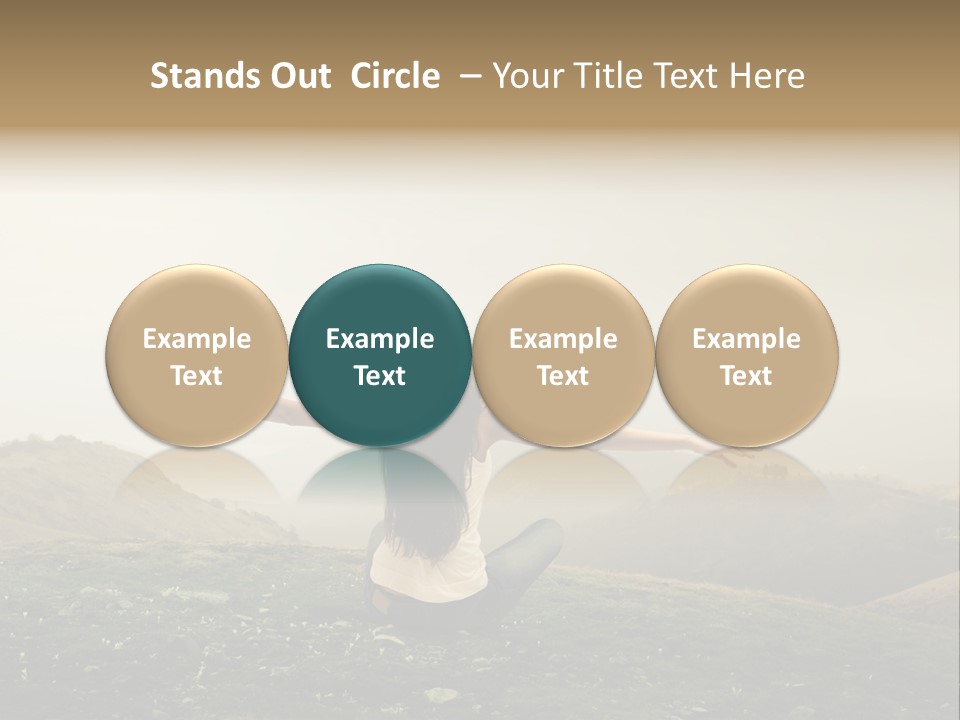 Stands Out Circle – Your Title Text Here

Example Text

Example Text

Example Text

Example Text